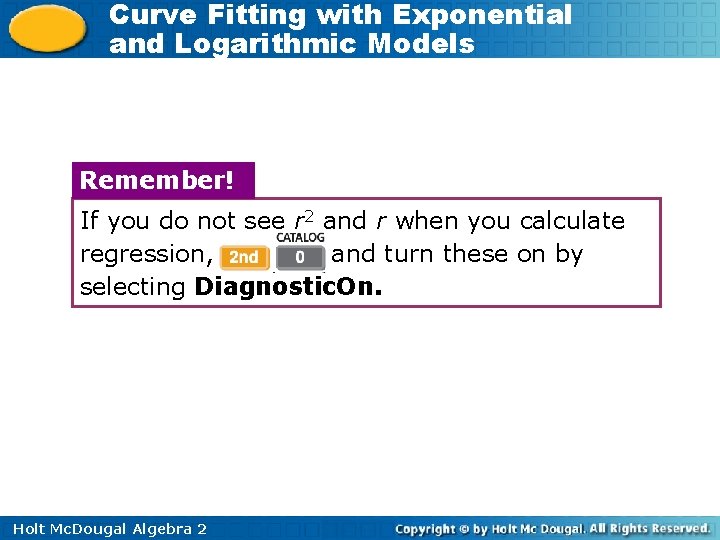 Curve Fitting with Exponential and Logarithmic Models

Remember!

If you do not see $r^2$ and $r$ when you calculate regression, 2nd CATALOG 0 and turn these on by selecting **DiagnosticOn.**

Holt McDougal Algebra 2

Copyright © by Holt Mc Dougal. All Rights Reserved.